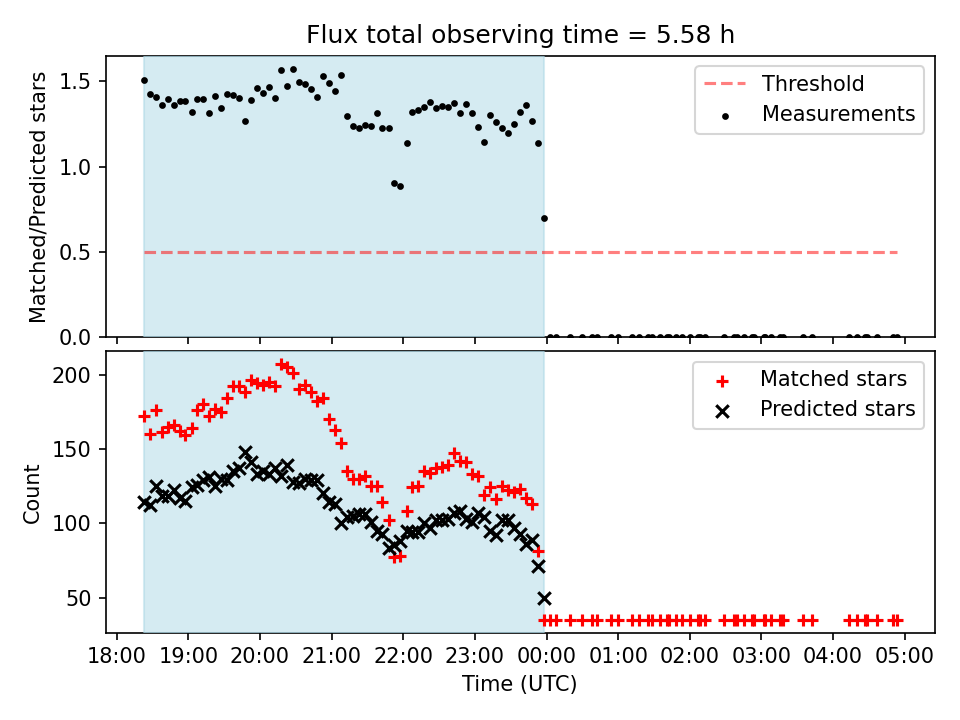 Flux total observing time = 5.58 h

Matched/Predicted stars

1.5
1.0
0.5
0.0

Threshold
Measurements

Count

200
150
100
50

Matched stars
Predicted stars

18:00 19:00 20:00 21:00 22:00 23:00 00:00 01:00 02:00 03:00 04:00 05:00

Time (UTC)